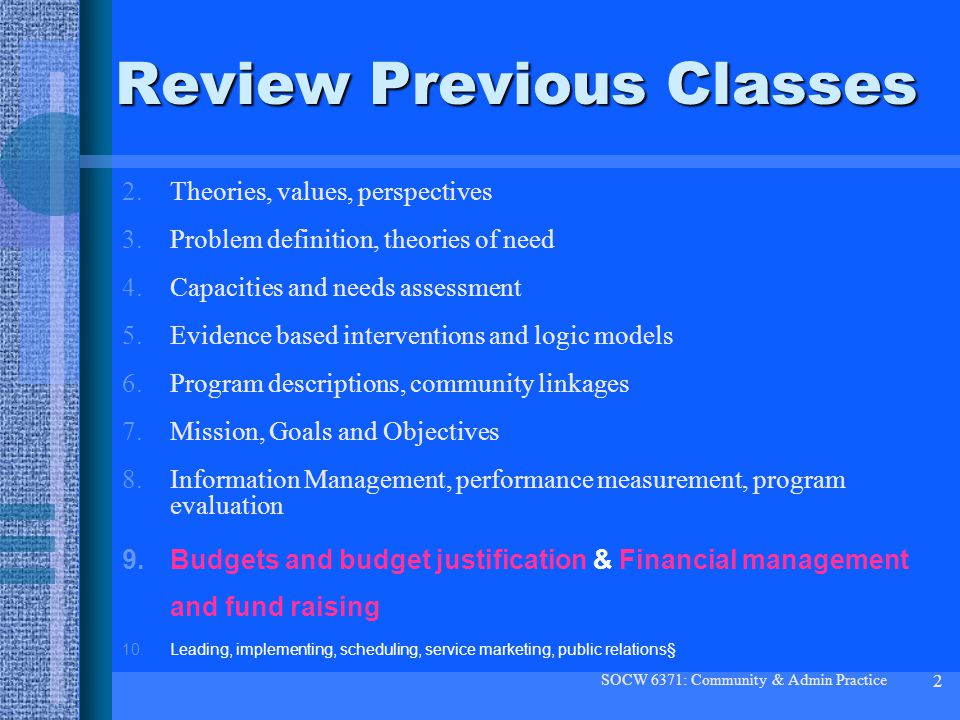 Review Previous Classes

2. Theories, values, perspectives
3. Problem definition, theories of need
4. Capacities and needs assessment
5. Evidence based interventions and logic models
6. Program descriptions, community linkages
7. Mission, Goals and Objectives
8. Information Management, performance measurement, program evaluation
9. Budgets and budget justification & Financial management and fund raising
10. Leading, implementing, scheduling, service marketing, public relations§

SOCW 6371: Community & Admin Practice 2